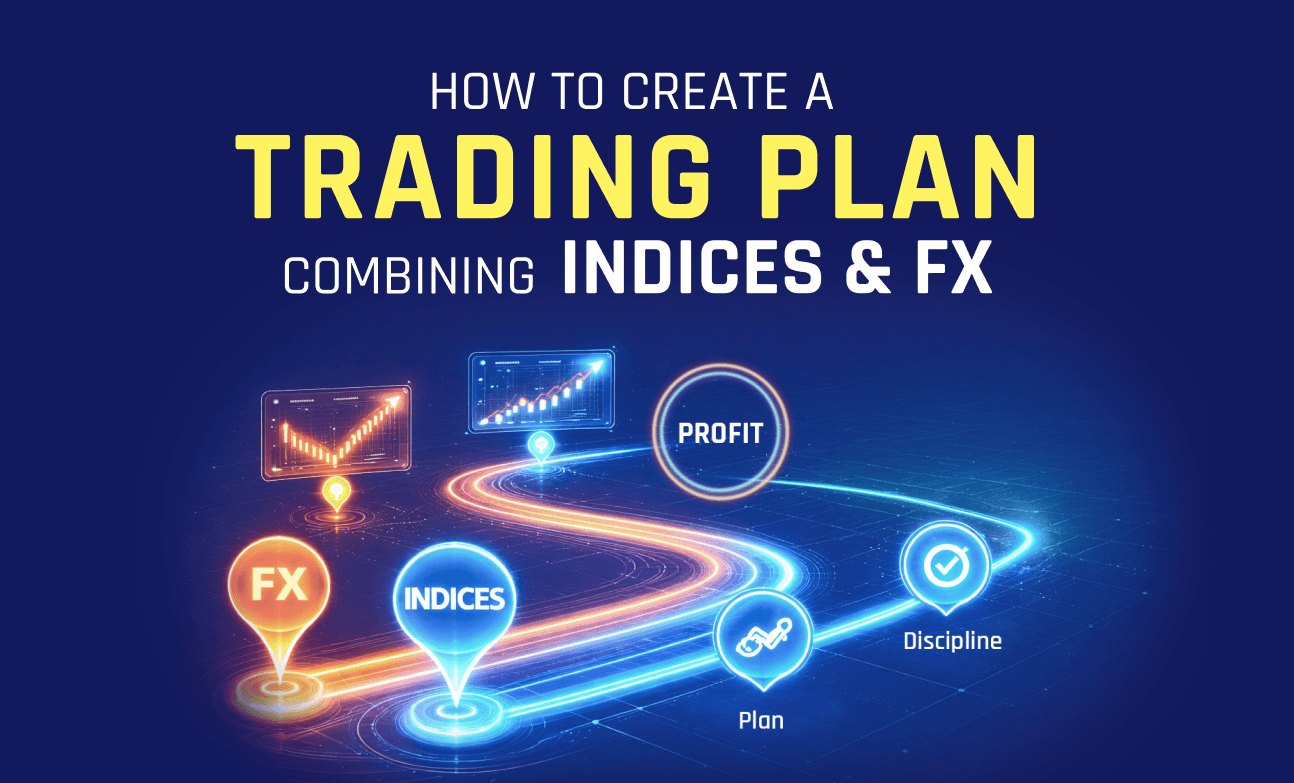 HOW TO CREATE A
TRADING PLAN
COMBINING INDICES & FX

PROFIT

FX

INDICES

Discipline

Plan